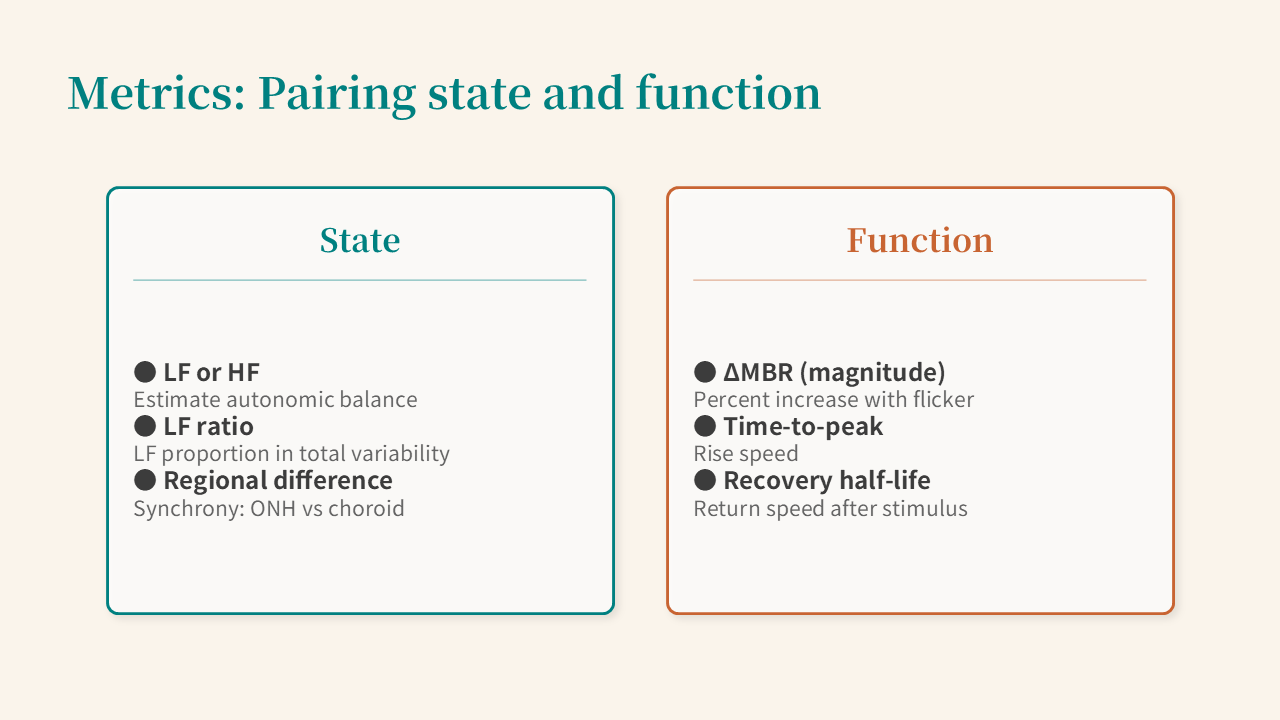 Metrics: Pairing state and function

State

● LF or HF
Estimate autonomic balance
● LF ratio
LF proportion in total variability
● Regional difference
Synchrony: ONH vs choroid

Function

● ΔMBR (magnitude)
Percent increase with flicker
● Time-to-peak
Rise speed
● Recovery half-life
Return speed after stimulus